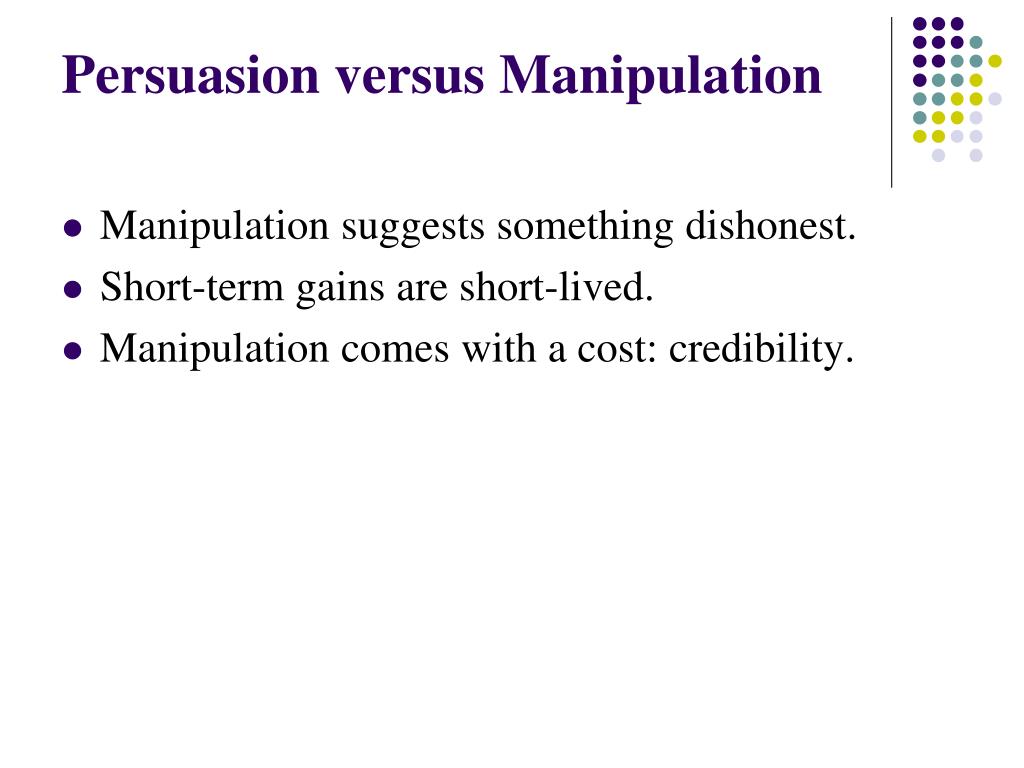 Persuasion versus Manipulation

- Manipulation suggests something dishonest.
- Short-term gains are short-lived.
- Manipulation comes with a cost: credibility.